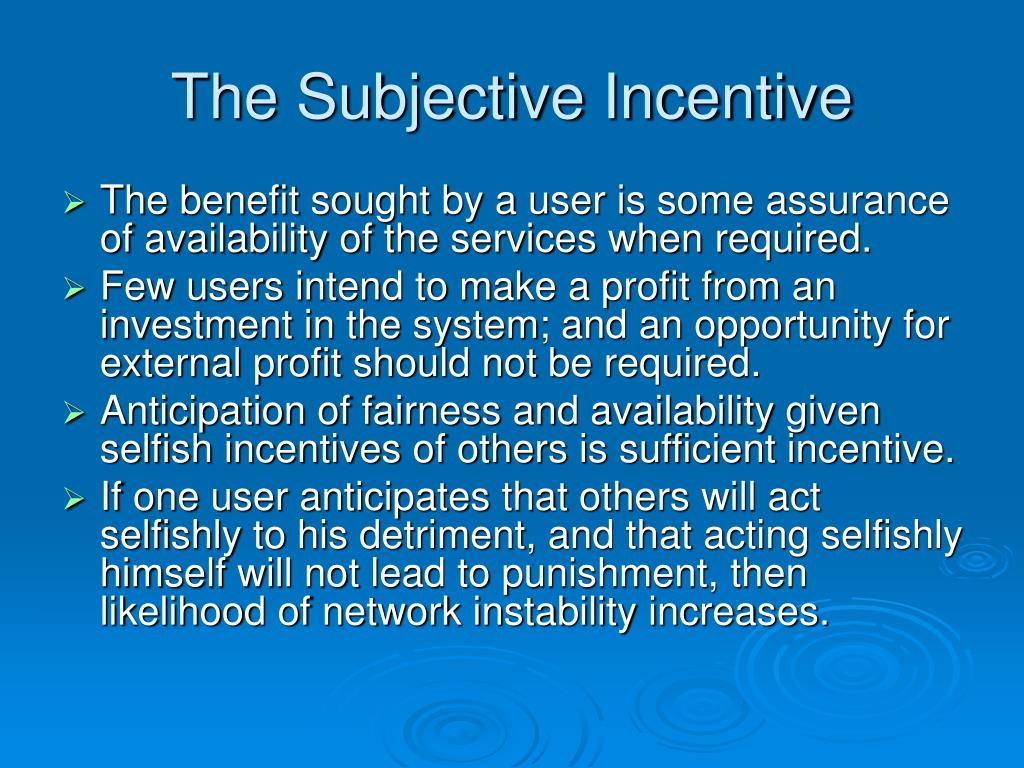 The Subjective Incentive

➢ The benefit sought by a user is some assurance of availability of the services when required.

➢ Few users intend to make a profit from an investment in the system; and an opportunity for external profit should not be required.

➢ Anticipation of fairness and availability given selfish incentives of others is sufficient incentive.

➢ If one user anticipates that others will act selfishly to his detriment, and that acting selfishly himself will not lead to punishment, then likelihood of network instability increases.